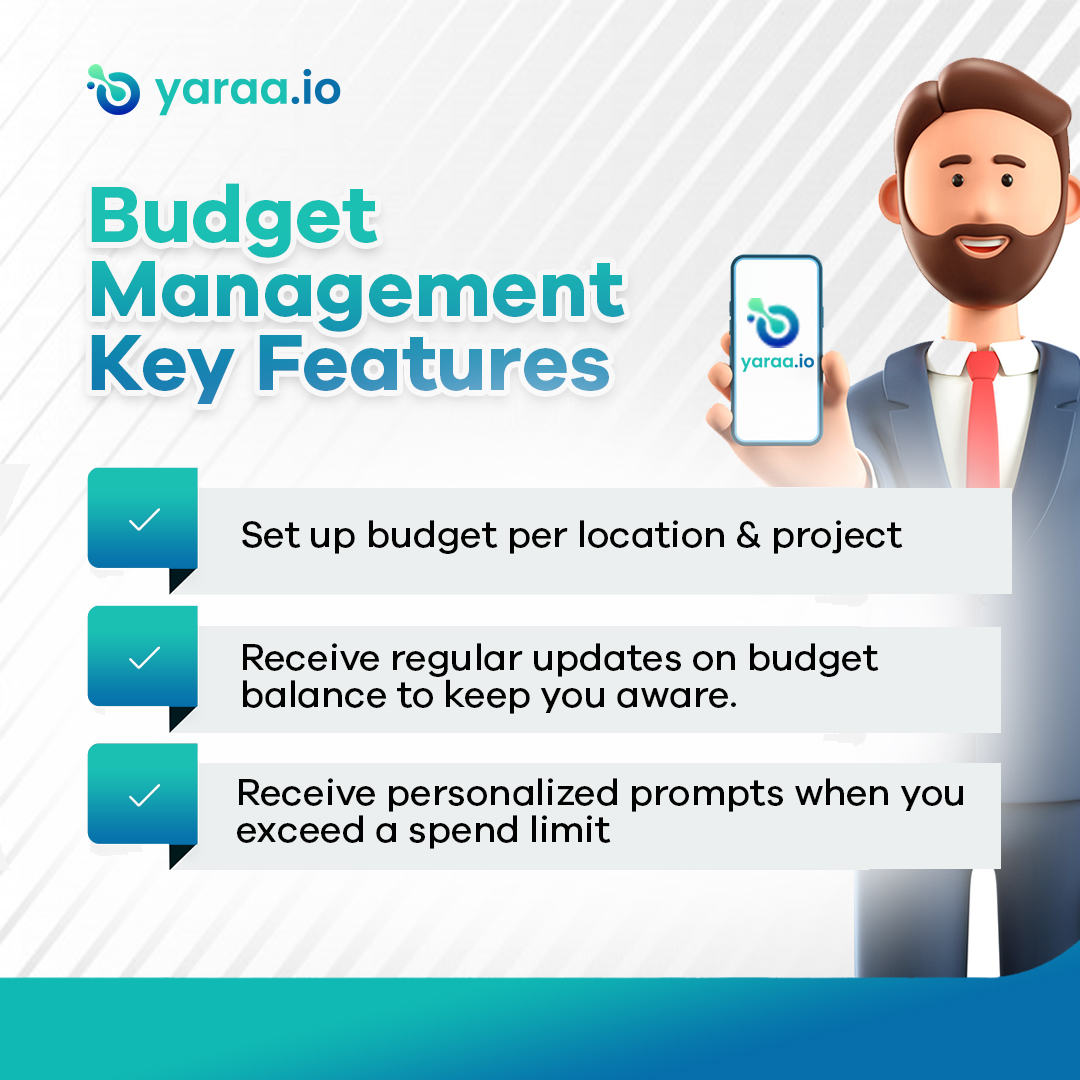 yaraa.io

Budget Management Key Features

yaraa.io

Set up budget per location & project

Receive regular updates on budget balance to keep you aware.

Receive personalized prompts when you exceed a spend limit